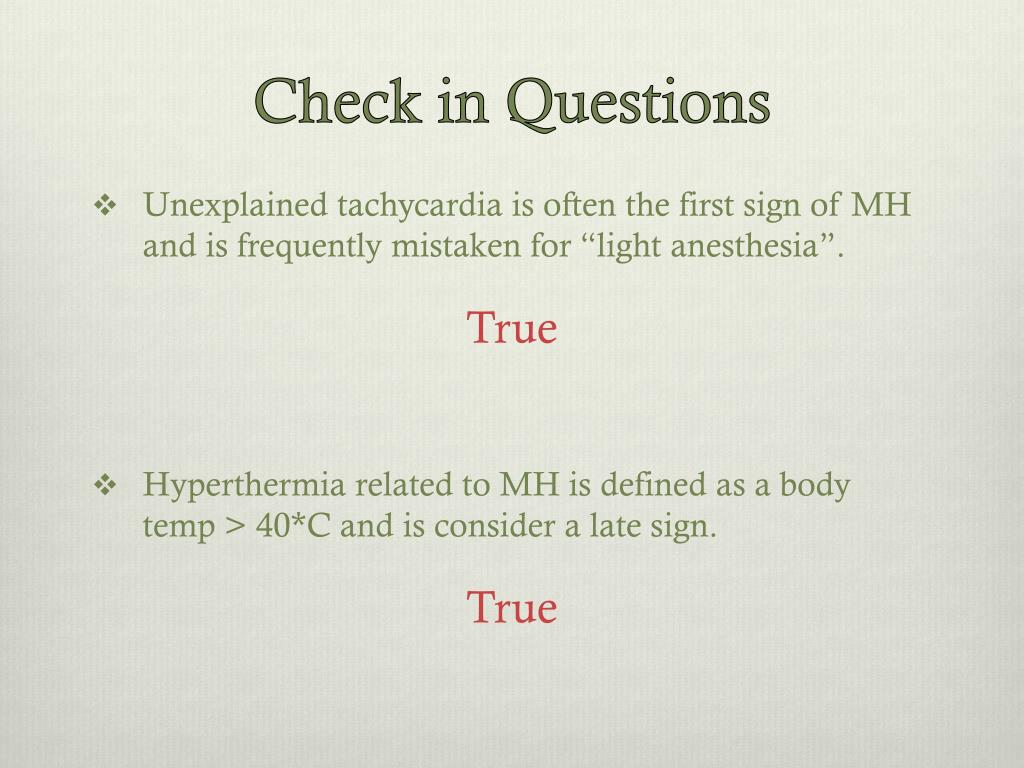 Check in Questions

❖ Unexplained tachycardia is often the first sign of MH and is frequently mistaken for “light anesthesia”.

True

❖ Hyperthermia related to MH is defined as a body temp > 40*C and is consider a late sign.

True